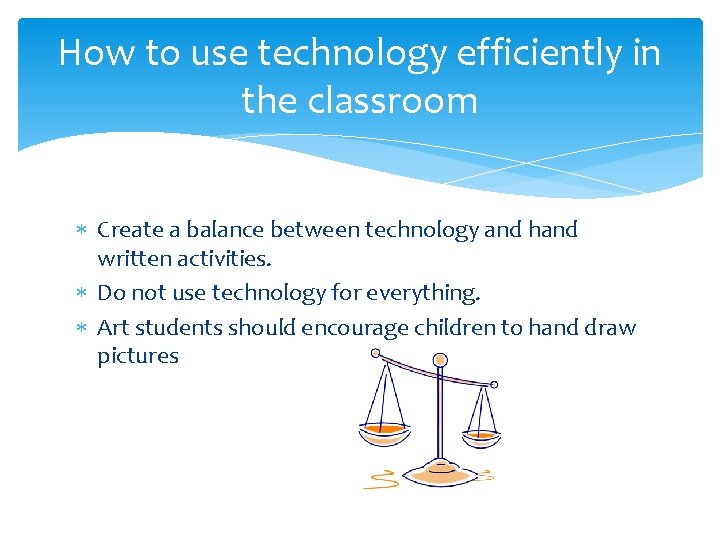 How to use technology efficiently in the classroom

∗ Create a balance between technology and hand written activities.
∗ Do not use technology for everything.
∗ Art students should encourage children to hand draw pictures